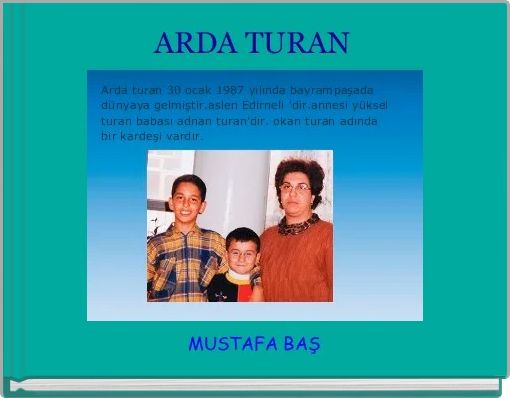 ARDA TURAN

Arda turan 30 ocak 1987 yılında bayrampaşada dünyaya gelmiştir.aslen Edirneli 'dir.annesi yüksel turan babası adnan turan'dır. okan turan adında bir kardeşi vardır.

MUSTAFA BAŞ